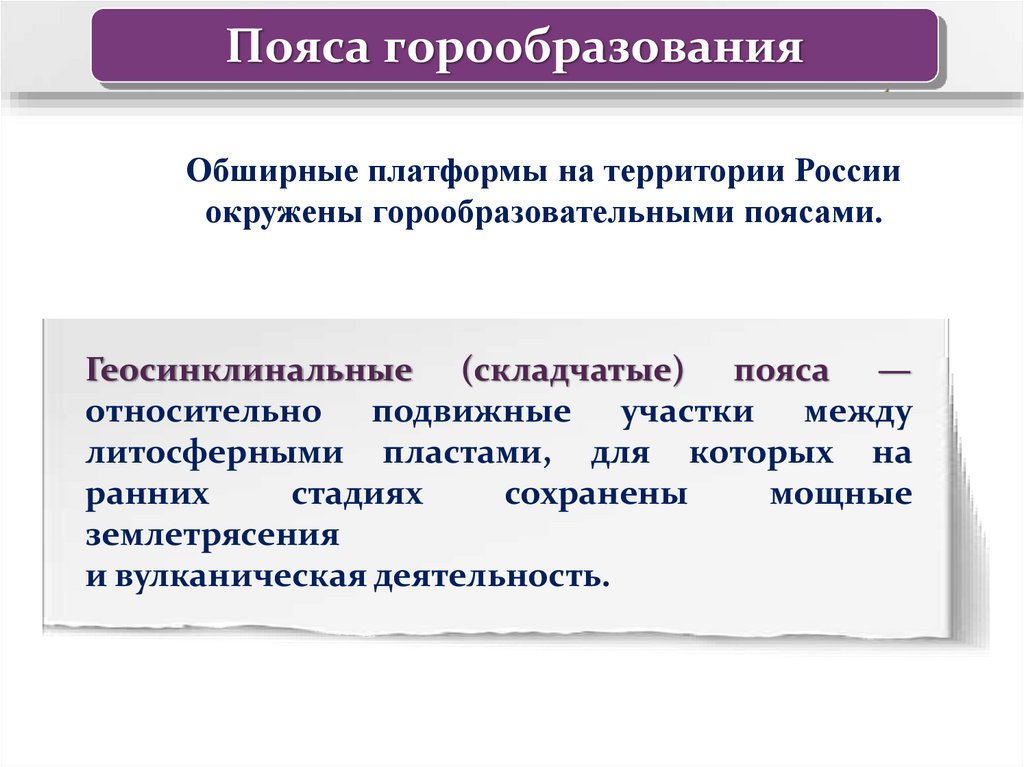 Пояса горообразования

Обширные платформы на территории России окружены горообразовательными поясами.

Геосинклинальные (складчатые) пояса — относительно подвижные участки между литосферными пластами, для которых на ранних стадиях сохранены мощные землетрясения
и вулканическая деятельность.